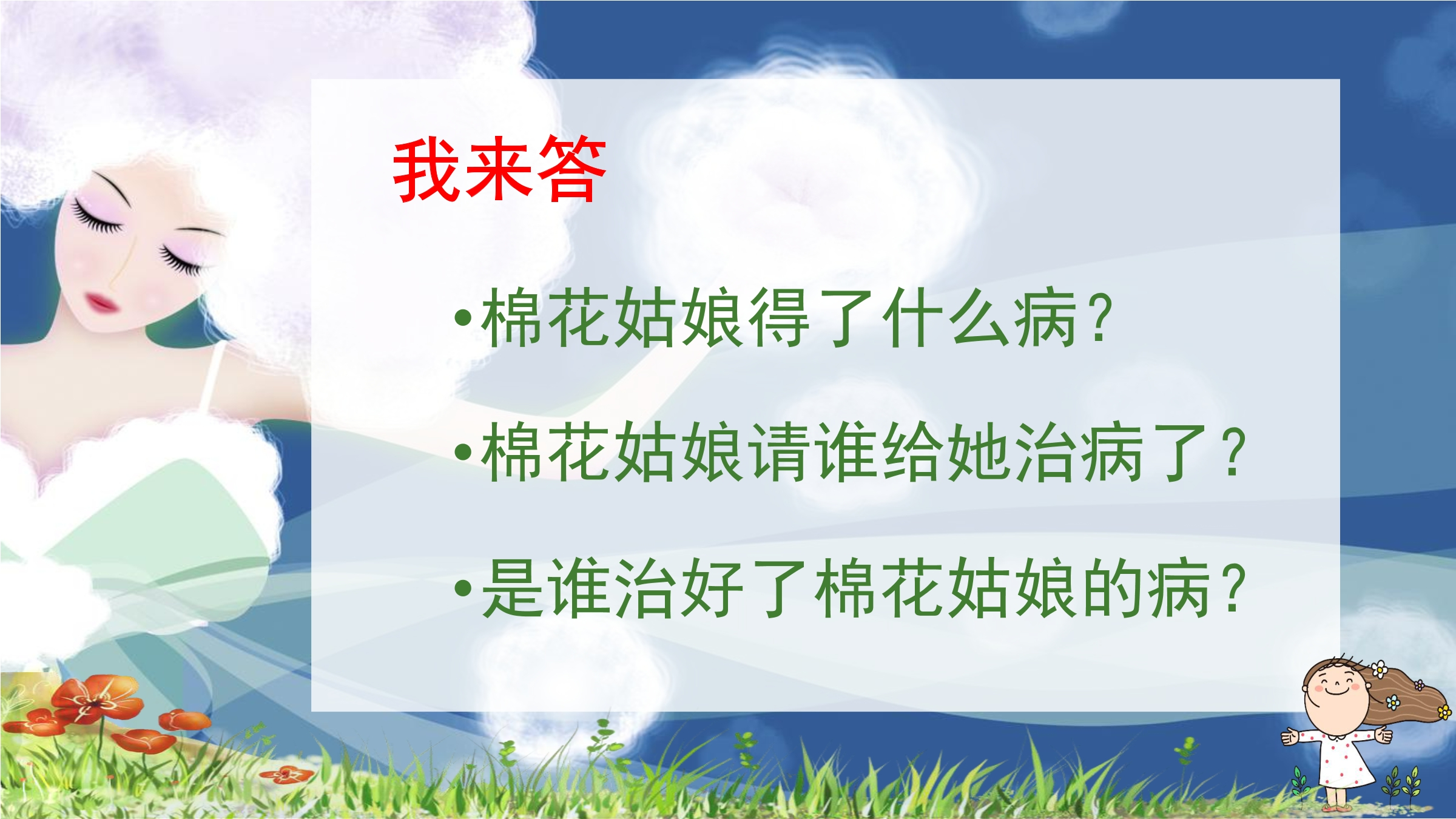 我来答

•棉花姑娘得了什么病？

•棉花姑娘请谁给她治病了？

•是谁治好了棉花姑娘的病？